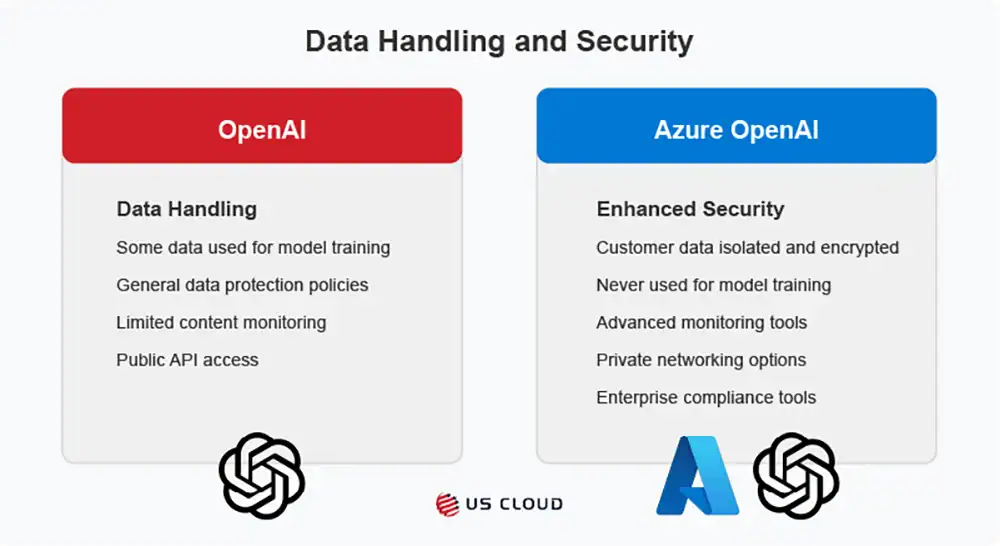 Data Handling and Security

OpenAI

Data Handling

Some data used for model training

General data protection policies

Limited content monitoring

Public API access

Azure OpenAI

Enhanced Security

Customer data isolated and encrypted

Never used for model training

Advanced monitoring tools

Private networking options

Enterprise compliance tools

US CLOUD